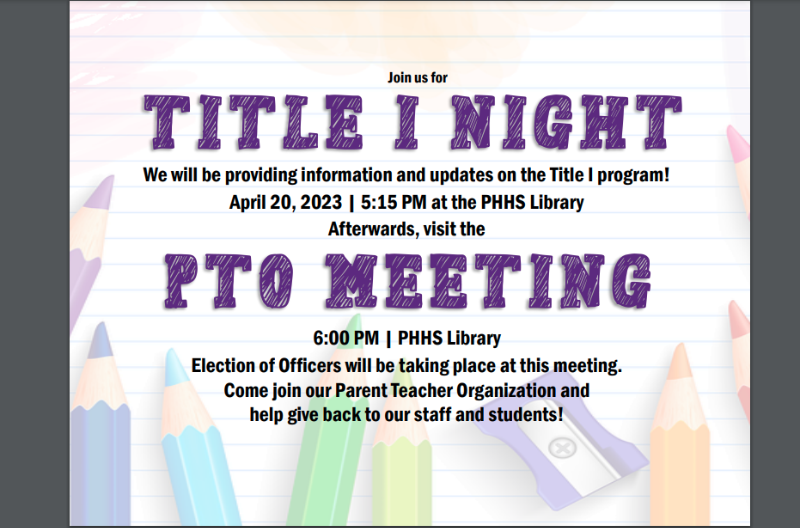 Join us for

TITLE I NIGHT

We will be providing information and updates on the Title I program!

April 20, 2023 | 5:15 PM at the PHHS Library

Afterwards, visit the

PTO MEETING

6:00 PM | PHHS Library

Election of Officers will be taking place at this meeting.
Come join our Parent Teacher Organization and help give back to our staff and students!